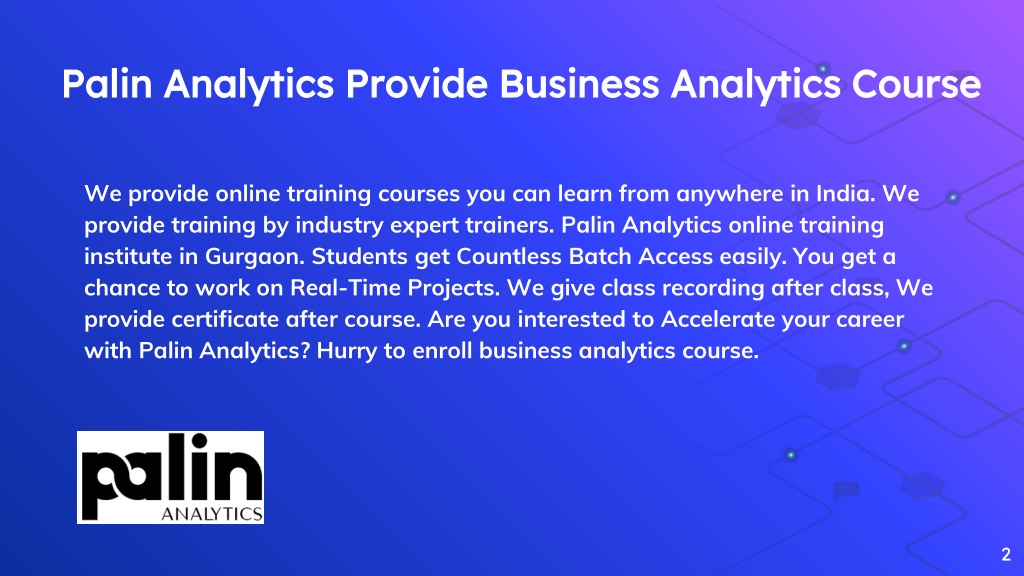 Palin Analytics Provide Business Analytics Course

We provide online training courses you can learn from anywhere in India. We provide training by industry expert trainers. Palin Analytics online training institute in Gurgaon. Students get Countless Batch Access easily. You get a chance to work on Real-Time Projects. We give class recording after class, We provide certificate after course. Are you interested to Accelerate your career with Palin Analytics? Hurry to enroll business analytics course.

palin
ANALYTICS

2